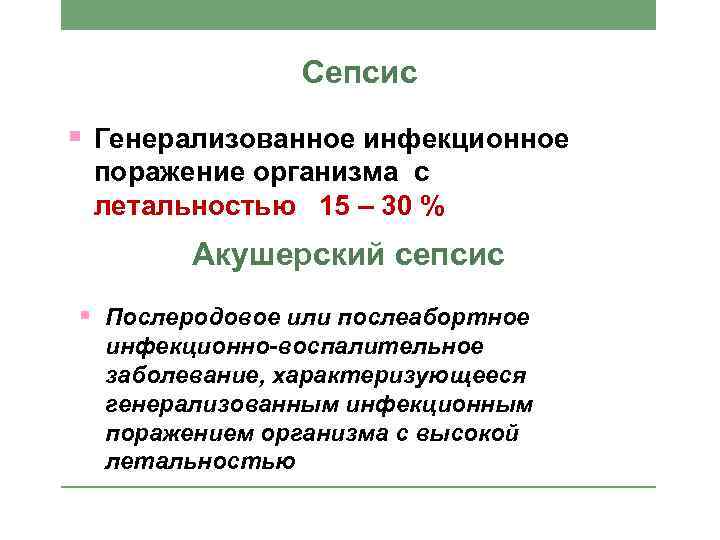 Сепсис

Генерализованное инфекционное поражение организма с летальностью 15 – 30 %

Акушерский сепсис

Послеродовое или послеабортное инфекционно-воспалительное заболевание, характеризующееся генерализованным инфекционным поражением организма с высокой летальностью